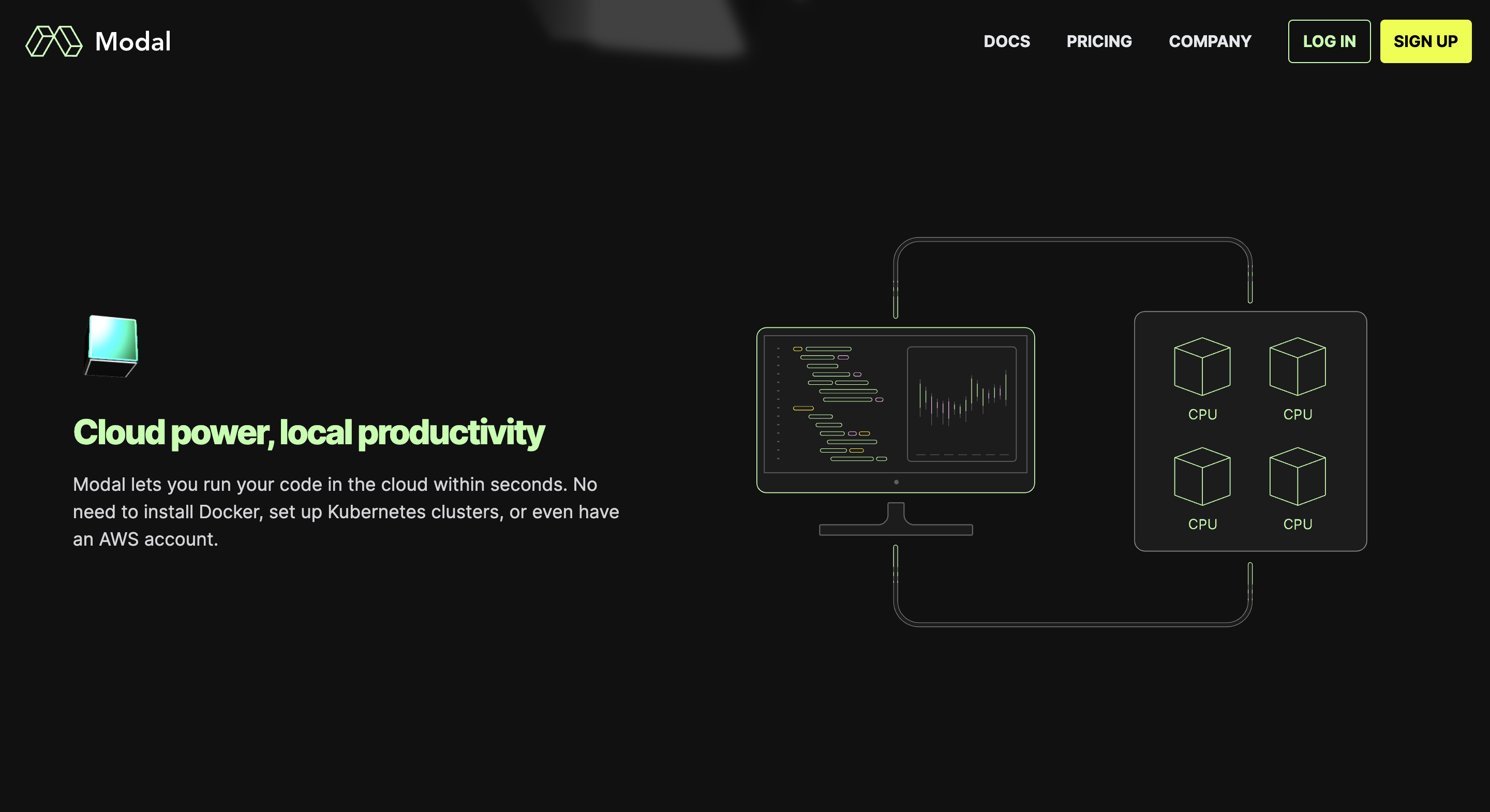 Modal

DOCS PRICING COMPANY LOG IN SIGN UP

Cloud power, local productivity

Modal lets you run your code in the cloud within seconds. No need to install Docker, set up Kubernetes clusters, or even have an AWS account.

CPU CPU
CPU CPU